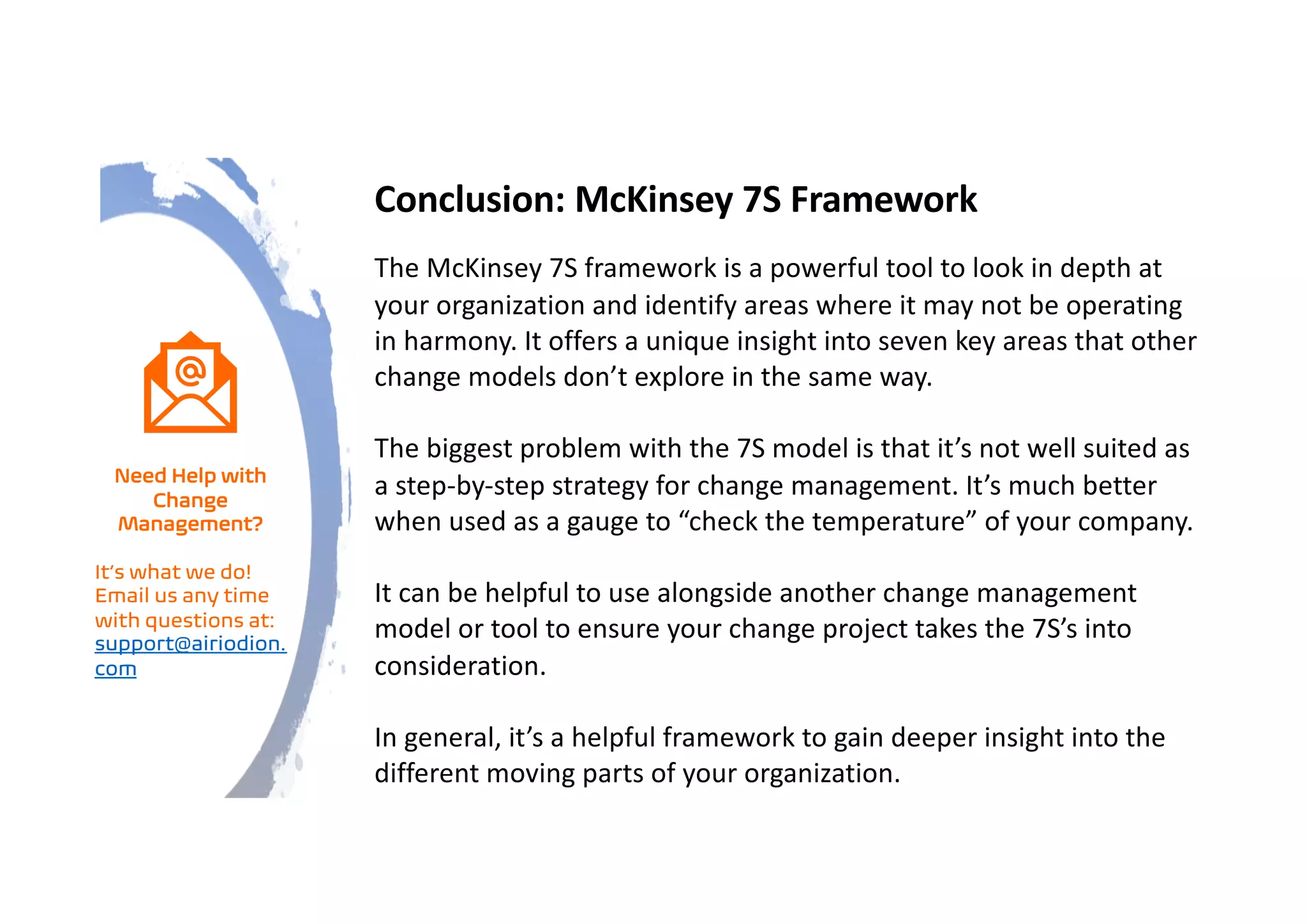 Need Help with Change Management?

It's what we do! Email us any time with questions at: support@airiodion.com

Conclusion: McKinsey 7S Framework

The McKinsey 7S framework is a powerful tool to look in depth at your organization and identify areas where it may not be operating in harmony. It offers a unique insight into seven key areas that other change models don't explore in the same way.

The biggest problem with the 7S model is that it's not well suited as a step-by-step strategy for change management. It's much better when used as a gauge to "check the temperature" of your company.

It can be helpful to use alongside another change management model or tool to ensure your change project takes the 7S's into consideration.

In general, it's a helpful framework to gain deeper insight into the different moving parts of your organization.